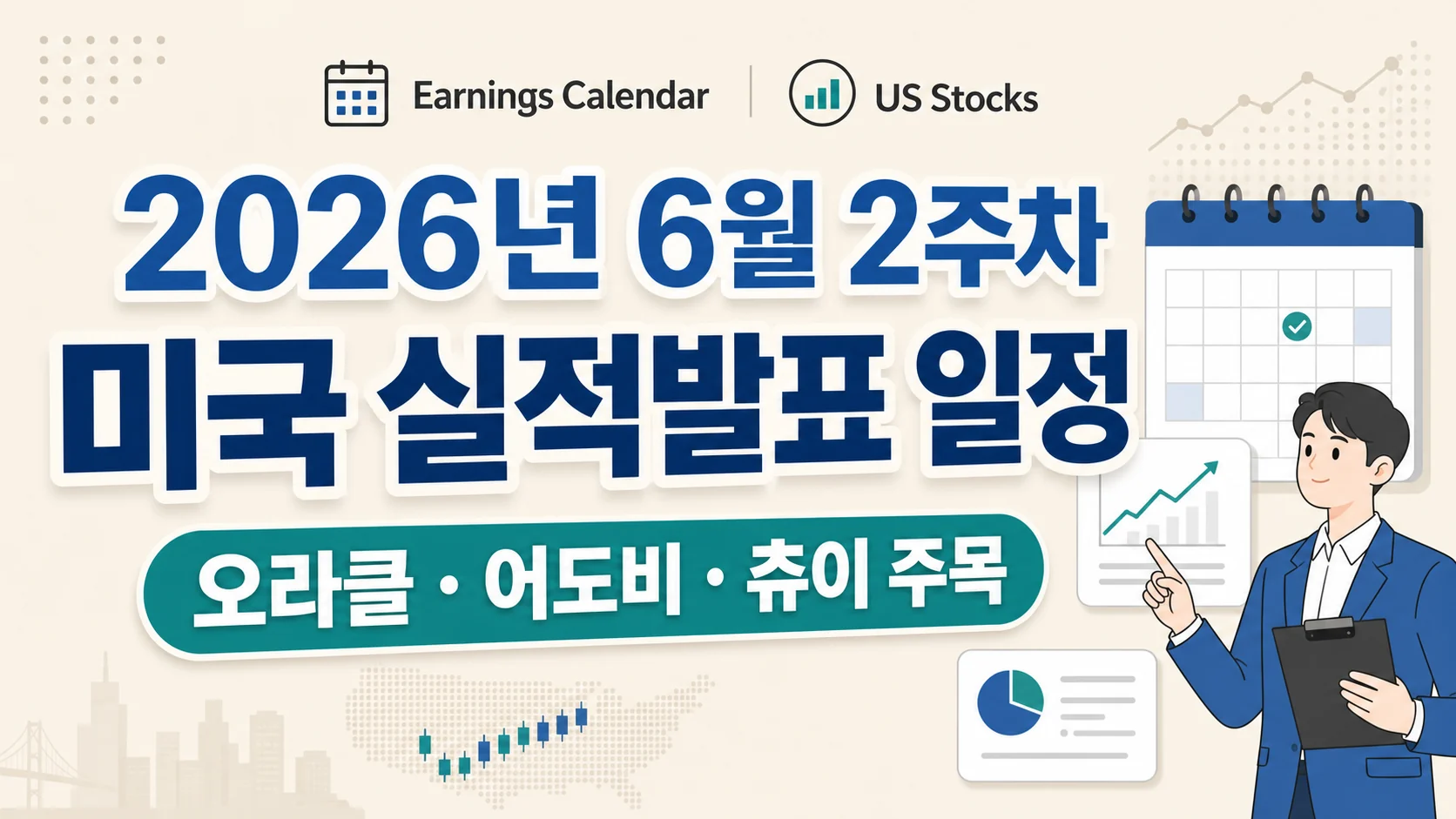 Earnings Calendar | US Stocks

2026년 6월 2주차

미국 실적발표 일정

오라클 · 어도비 · 츄이 주목